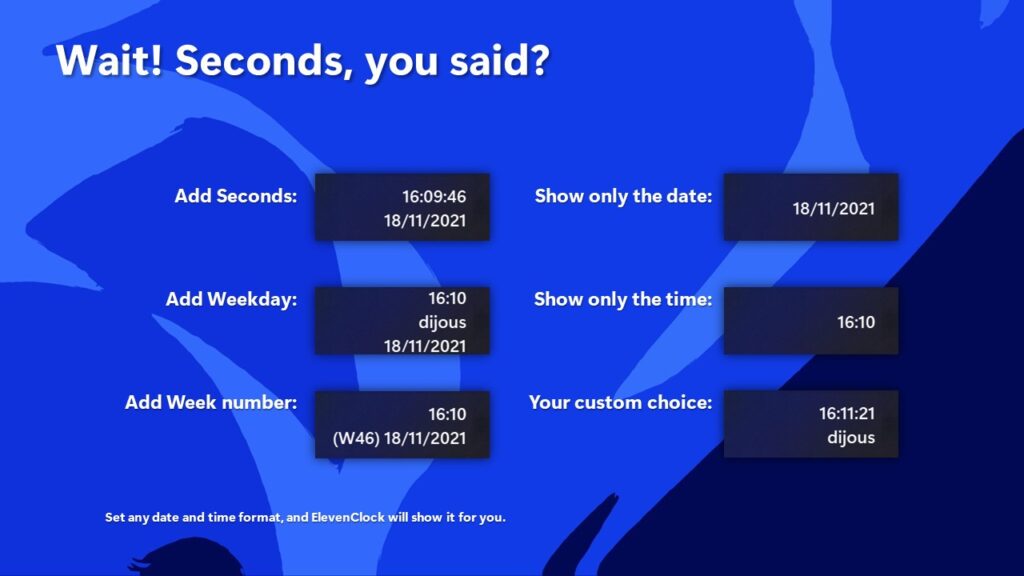 Wait! Seconds, you said?

Add Seconds:
16:09:46
18/11/2021

Add Weekday:
16:10
dijous
18/11/2021

Add Week number:
16:10
(W46) 18/11/2021

Show only the date:
18/11/2021

Show only the time:
16:10

Your custom choice:
16:11:21
dijous

Set any date and time format, and ElevenClock will show it for you.